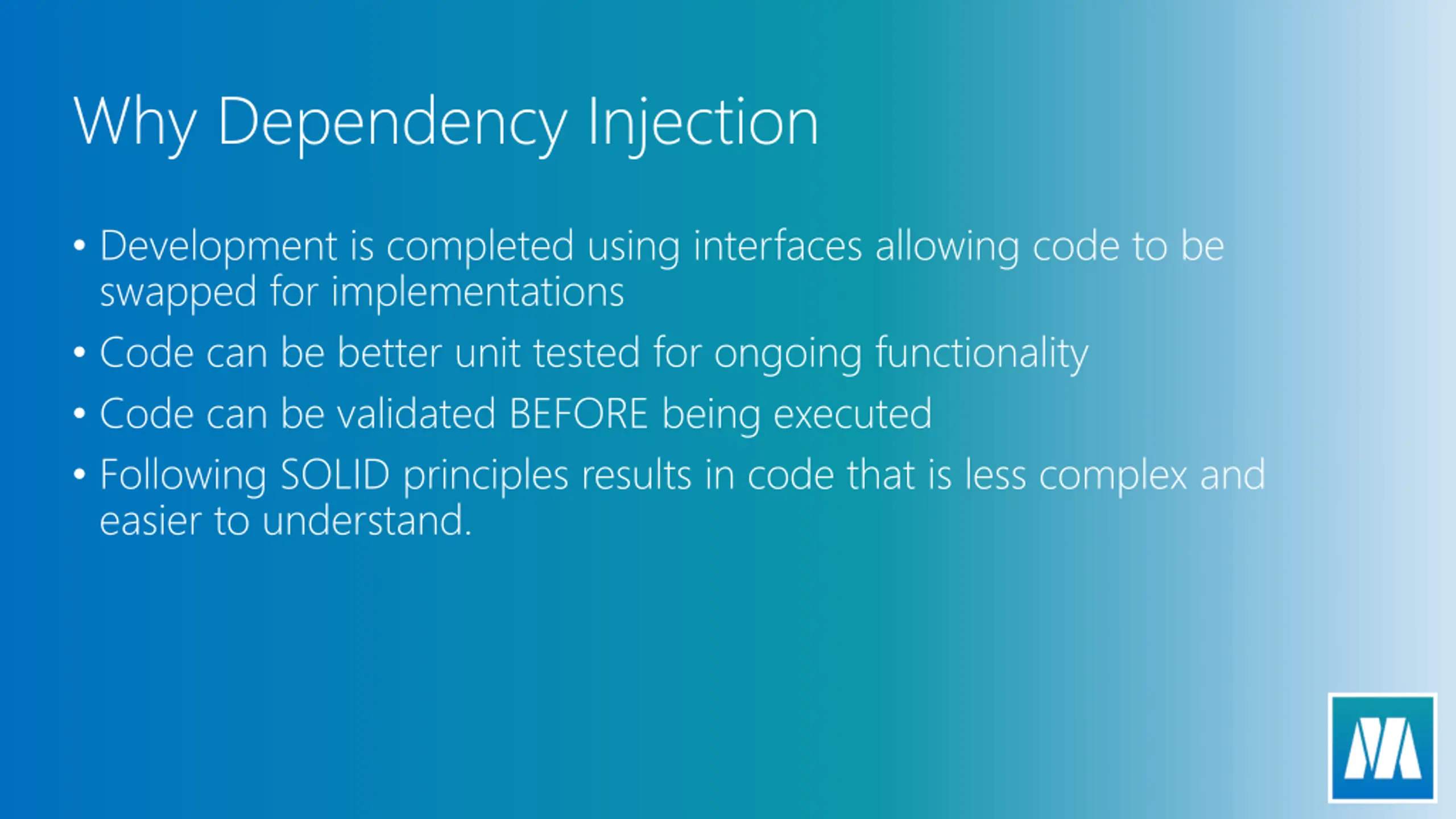 Why Dependency Injection

• Development is completed using interfaces allowing code to be swapped for implementations
• Code can be better unit tested for ongoing functionality
• Code can be validated BEFORE being executed
• Following SOLID principles results in code that is less complex and easier to understand.